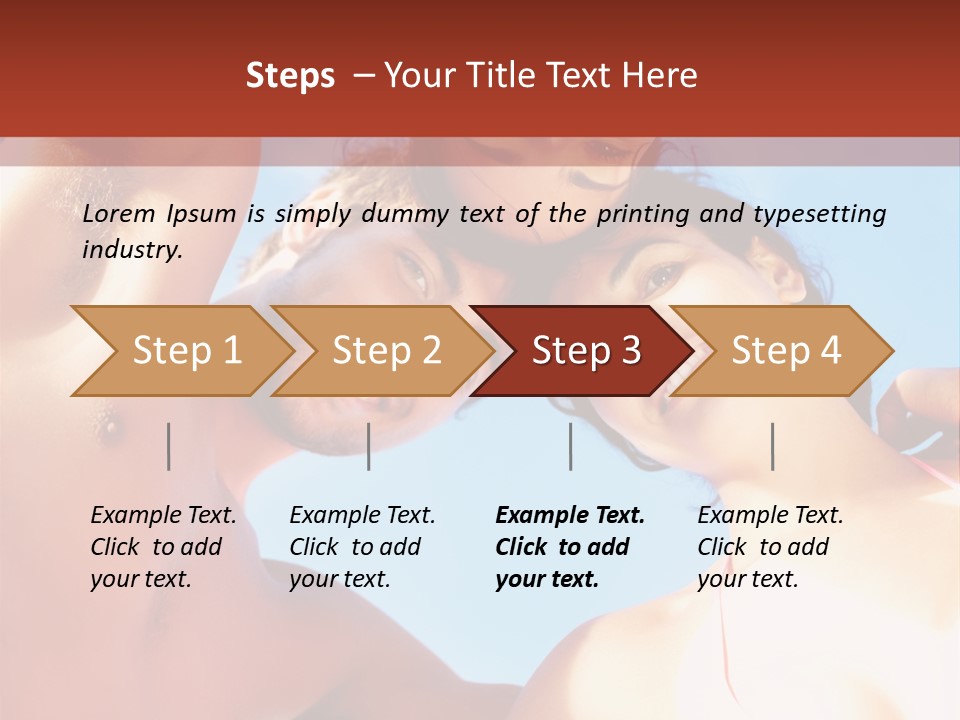 Steps – Your Title Text Here

Lorem Ipsum is simply dummy text of the printing and typesetting industry.

Step 1

Step 2

Step 3

Step 4

Example Text. Click to add your text.

Example Text. Click to add your text.

Example Text. Click to add your text.

Example Text. Click to add your text.